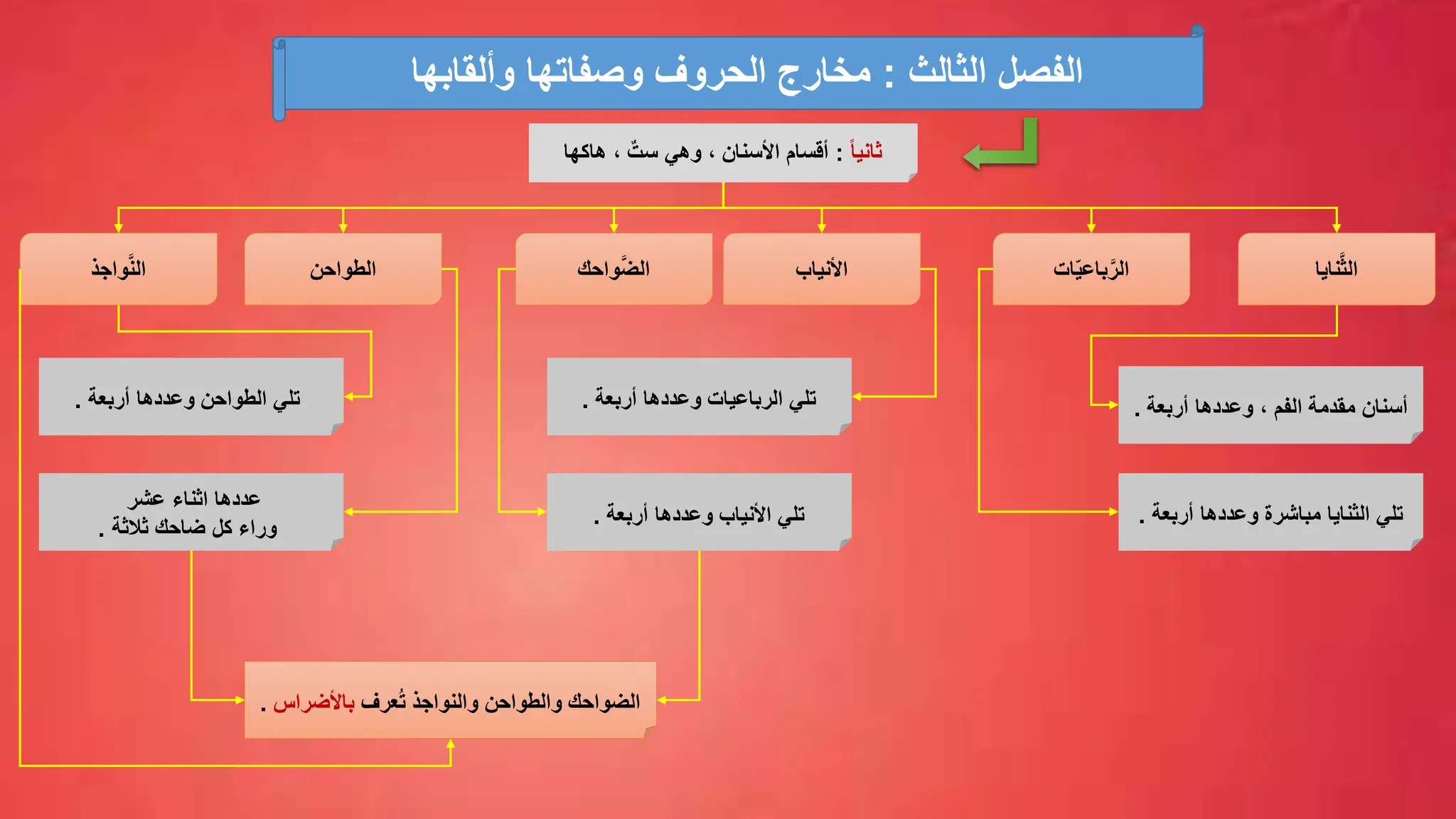 الفصل الثالث : مخارج الحروف وصفاتها وألقابها

ثانياً : أقسام الأسنان ، وهي ستٌ ، هاكها

الثَّنايا

الرَّباعيّات

الأنياب

الضَّواحك

الطواحن

النَّواجذ

أسنان مقدمة الفم ، وعددها أربعة .

تلي الثنايا مباشرة وعددها أربعة .

تلي الرباعيات وعددها أربعة .

تلي الأنياب وعددها أربعة .

تلي الطواحن وعددها أربعة .

عددها اثناء عشر
وراء كل ضاحك ثلاثة .

الضواحك والطواحن والنواجذ تُعرف بالأضراس .